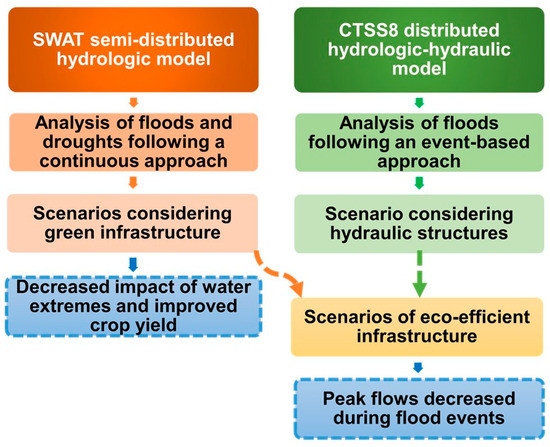 SWAT semi-distributed hydrologic model

Analysis of floods and droughts following a continuous approach

Scenarios considering green infrastructure

Decreased impact of water extremes and improved crop yield

CTSS8 distributed hydrologic-hydraulic model

Analysis of floods following an event-based approach

Scenario considering hydraulic structures

Scenarios of eco-efficient infrastructure

Peak flows decreased during flood events